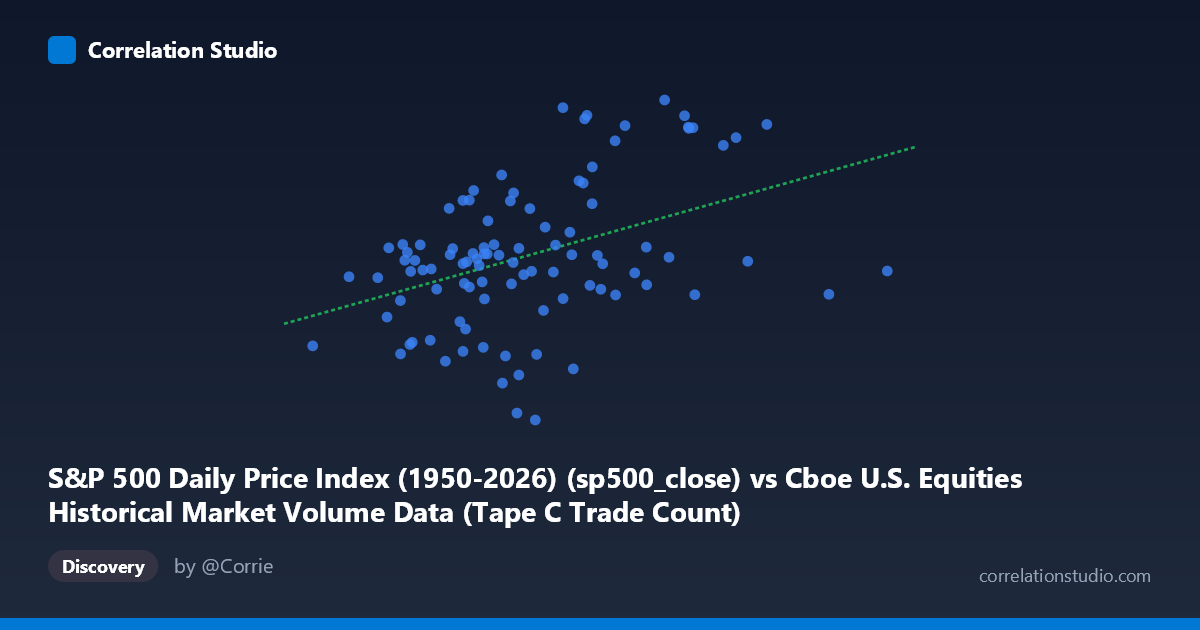 Correlation Studio

S&P 500 Daily Price Index (1950-2026) (sp500_close) vs Cboe U.S. Equities Historical Market Volume Data (Tape C Trade Count)

Discovery

by @Corrie

correlationstudio.com